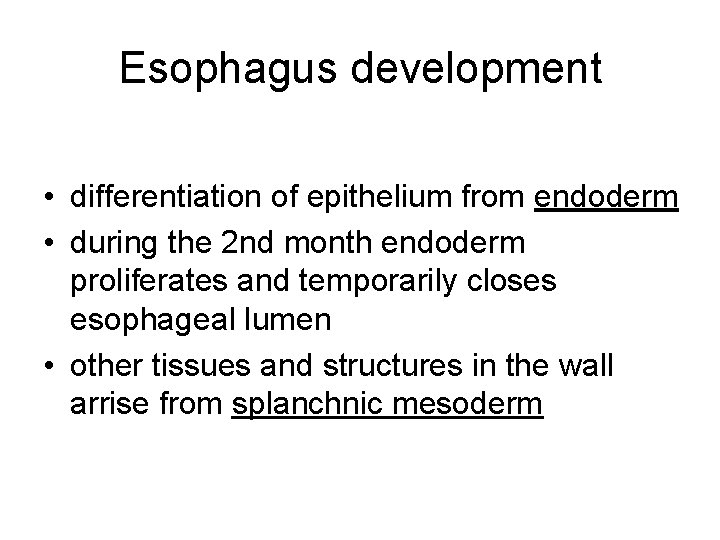 Esophagus development

• differentiation of epithelium from endoderm
• during the 2nd month endoderm proliferates and temporarily closes esophageal lumen
• other tissues and structures in the wall arrise from splanchnic mesoderm